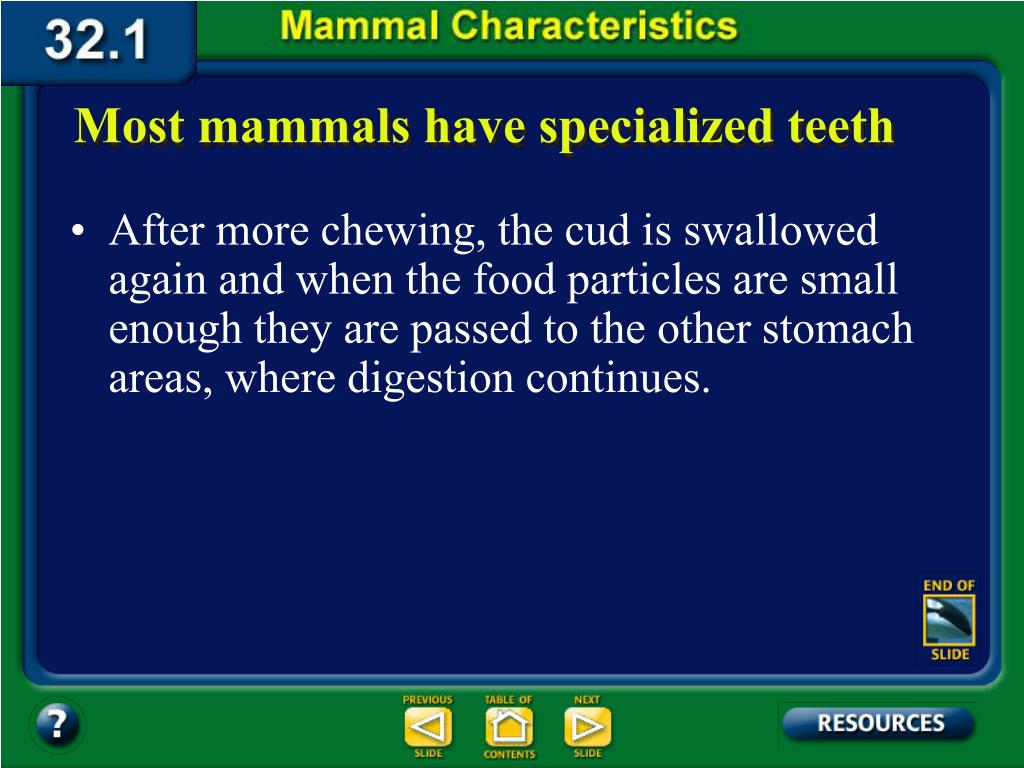 32.1 Mammal Characteristics

Most mammals have specialized teeth

• After more chewing, the cud is swallowed again and when the food particles are small enough they are passed to the other stomach areas, where digestion continues.

END OF SLIDE

?

PREVIOUS SLIDE

TABLE OF CONTENTS

NEXT SLIDE

RESOURCES